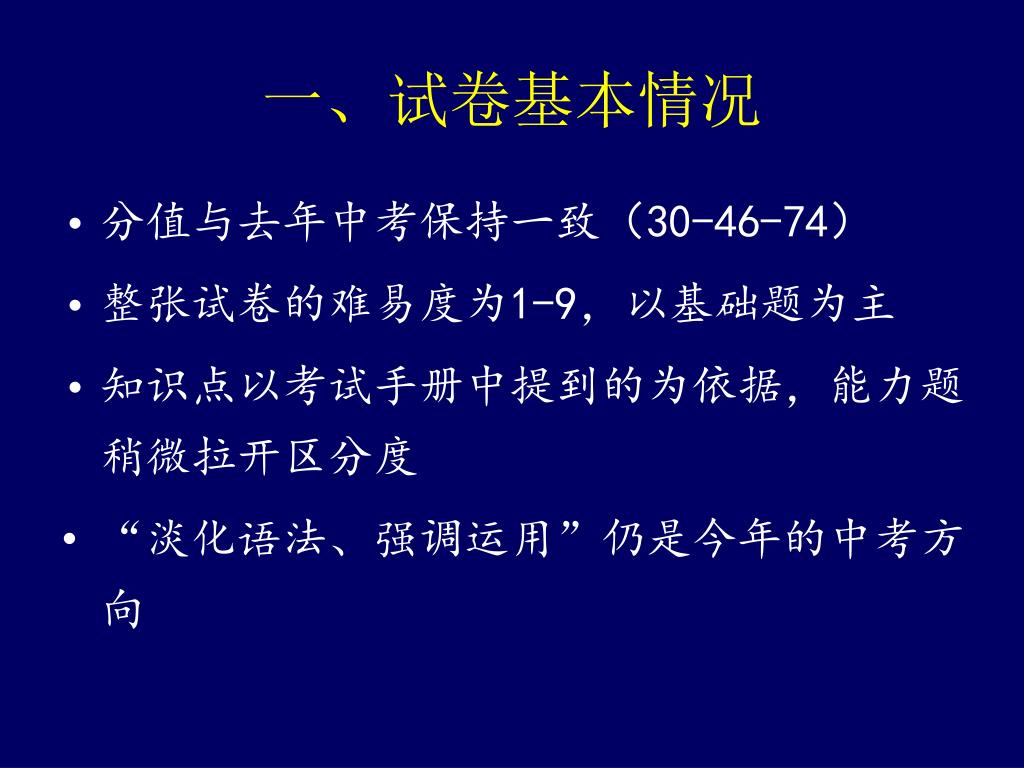 一、试卷基本情况

• 分值与去年中考保持一致（30-46-74）

• 整张试卷的难易度为1-9，以基础题为主

• 知识点以考试手册中提到的为依据，能力题稍微拉开区分度

• “淡化语法、强调运用”仍是今年的中考方向